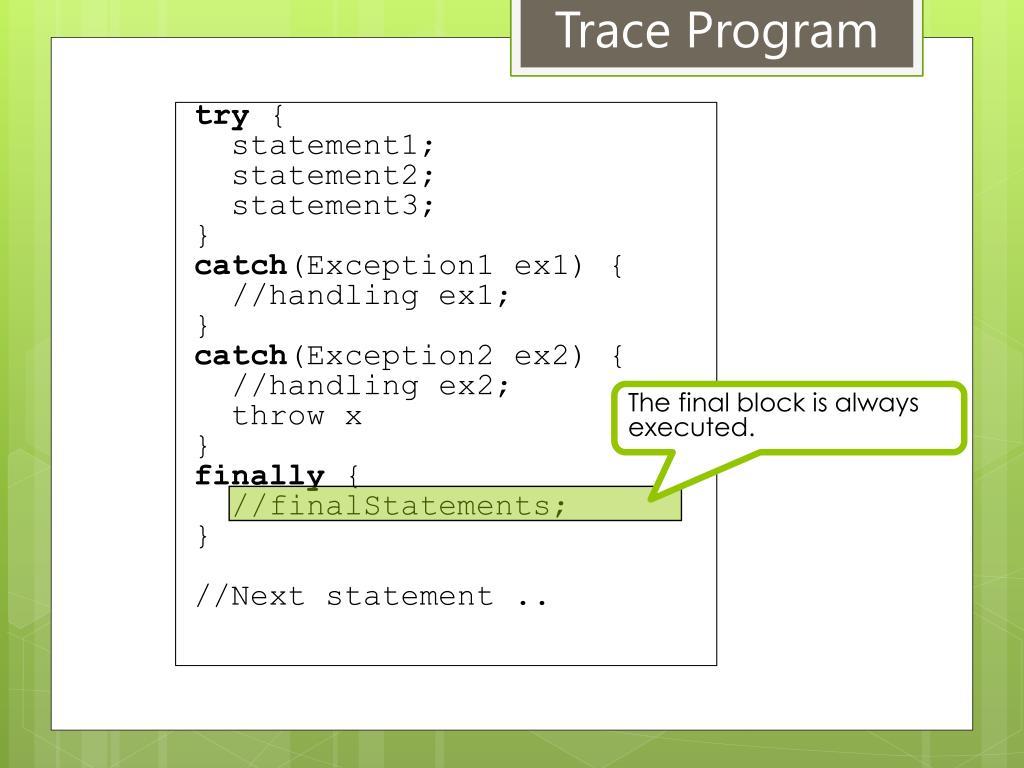 Trace Program

try {
  statement1;
  statement2;
  statement3;
}
catch(Exception1 ex1) {
  //handling ex1;
}
catch(Exception2 ex2) {
  //handling ex2;
  throw x
}
finally {
  //finalStatements;
}

//Next statement ..

The final block is always executed.